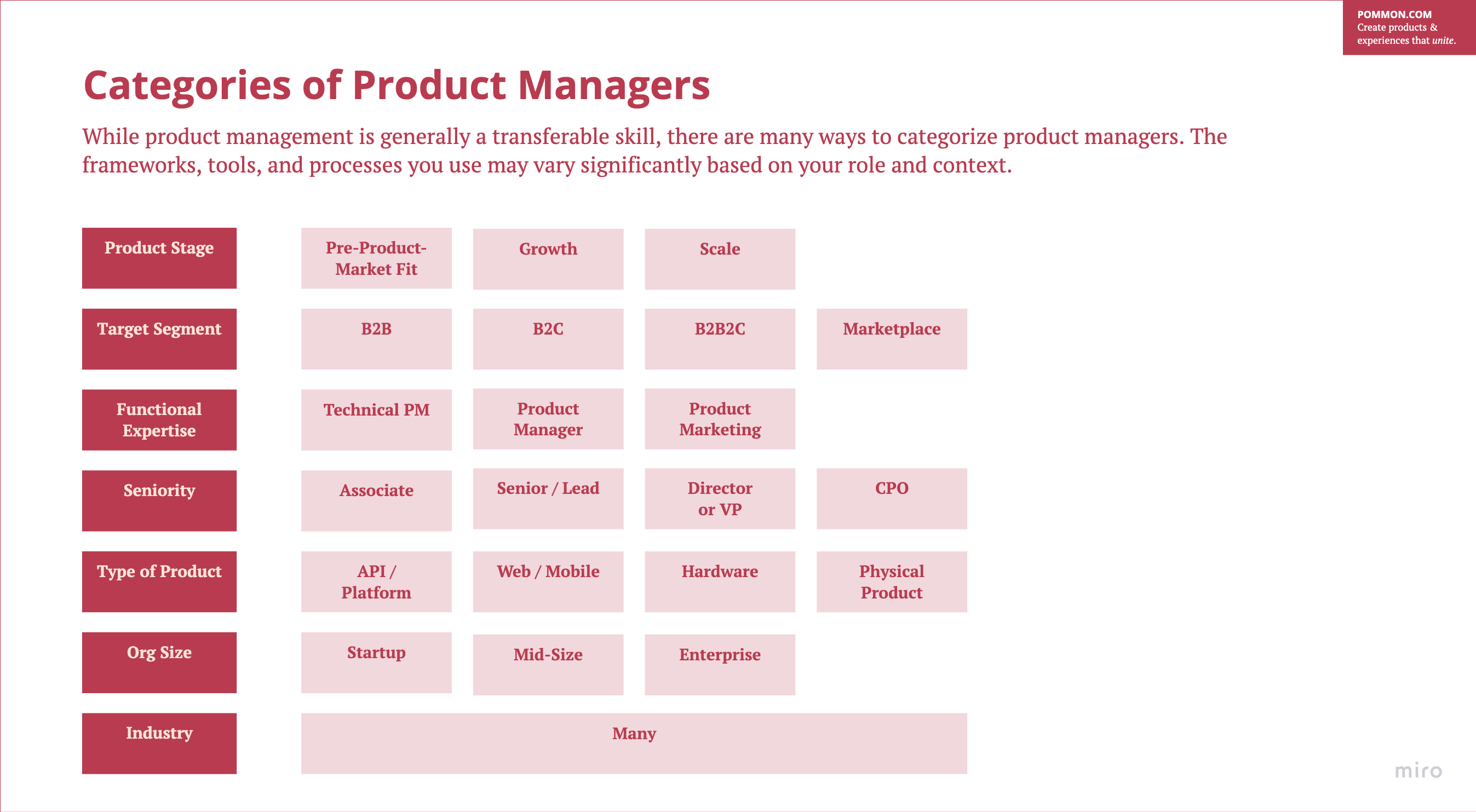 POMMON.COM
Create products & experiences that unite.

Categories of Product Managers

While product management is generally a transferable skill, there are many ways to categorize product managers. The frameworks, tools, and processes you use may vary significantly based on your role and context.

| Product Stage | Pre-Product-Market Fit | Growth | Scale | |
|---|---|---|---|---|
| Target Segment | B2B | B2C | B2B2C | Marketplace |
| Functional Expertise | Technical PM | Product Manager | Product Marketing | |
| Seniority | Associate | Senior / Lead | Director or VP | CPO |
| Type of Product | API / Platform | Web / Mobile | Hardware | Physical Product |
| Org Size | Startup | Mid-Size | Enterprise | |
| Industry | Many | | | |

miro